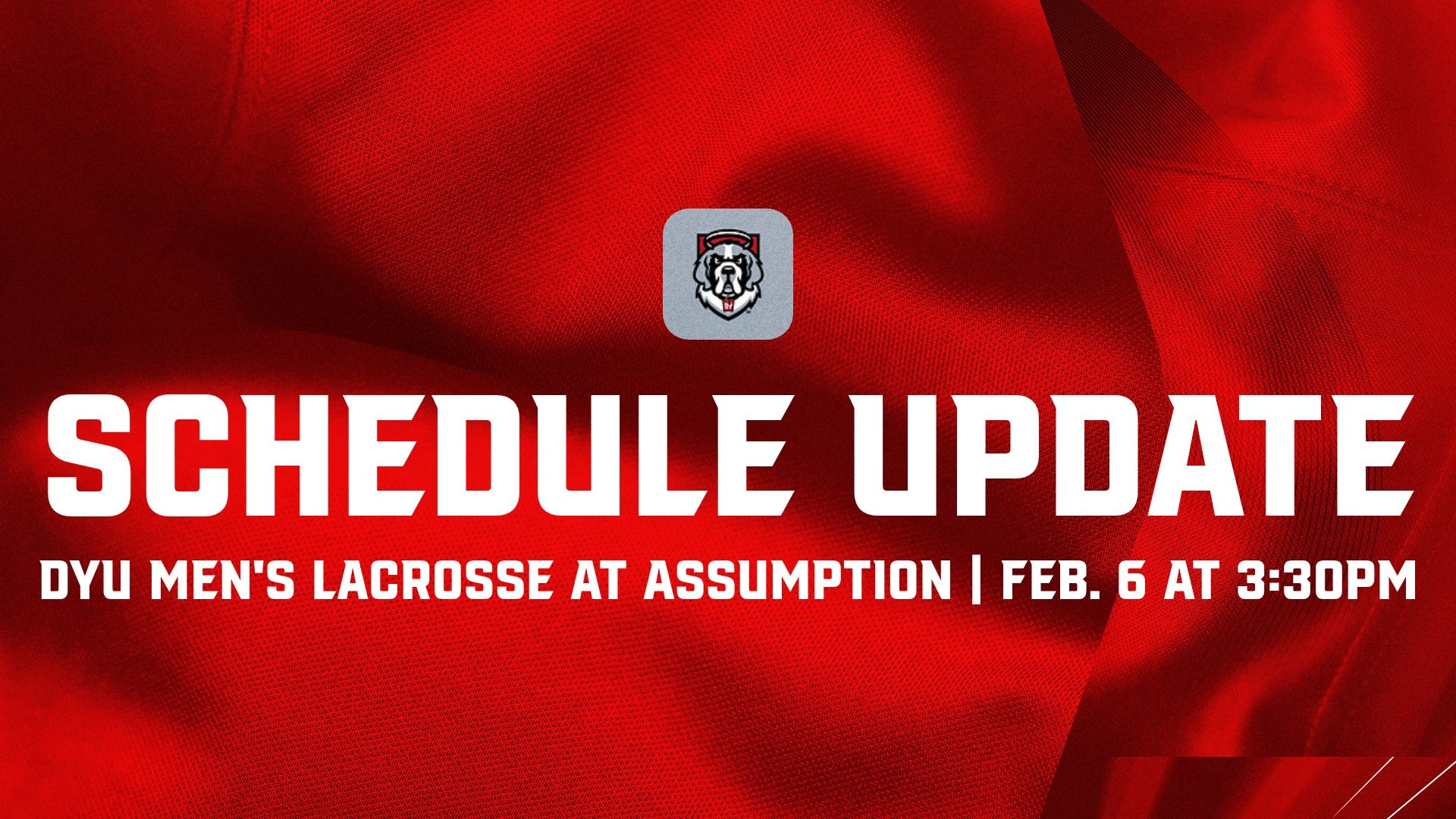 SCHEDULE UPDATE

DYU MEN'S LACROSSE AT ASSUMPTION | FEB. 6 AT 3:30PM